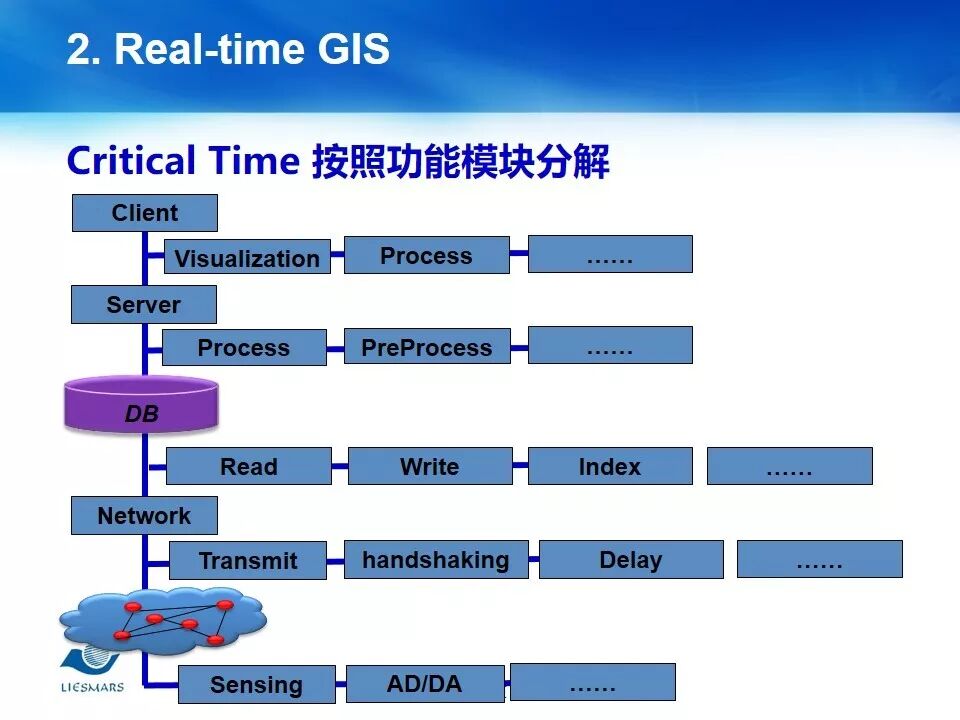 2. Real-time GIS

Critical Time 按照功能模块分解

Client

Visualization

Process

……

Server

Process

PreProcess

……

DB

Read

Write

Index

……

Network

Transmit

handshaking

Delay

……

LIESMARS

Sensing

AD/DA

……